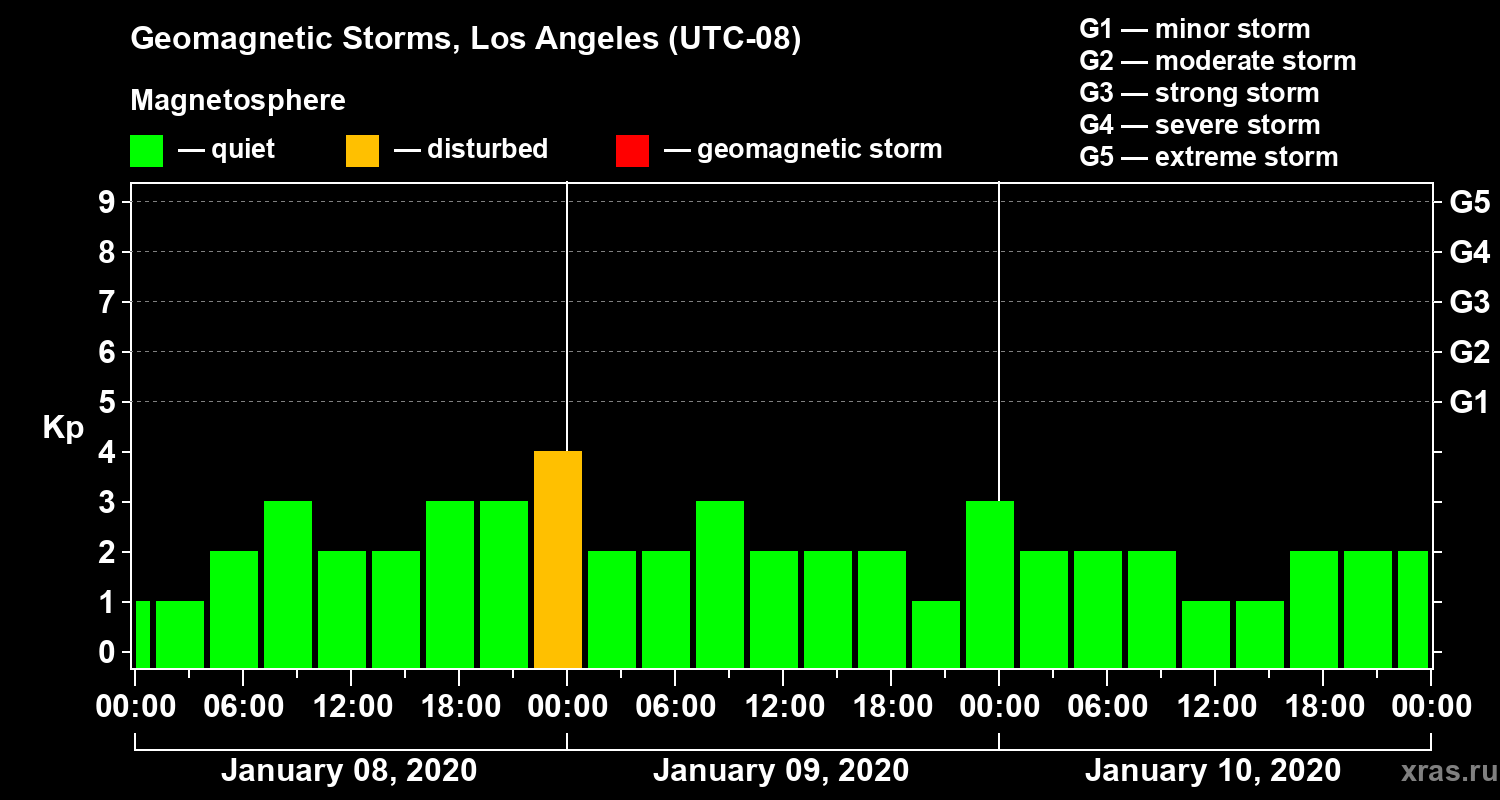 Geomagnetic Storms, Los Angeles (UTC-08)

Magnetosphere

— quiet — disturbed — geomagnetic storm

G1 — minor storm
G2 — moderate storm
G3 — strong storm
G4 — severe storm
G5 — extreme storm

Kp

9 8 7 6 5 4 3 2 1 0

G5 G4 G3 G2 G1

00:00 06:00 12:00 18:00 00:00 06:00 12:00 18:00 00:00 06:00 12:00 18:00 00:00

January 08, 2020 January 09, 2020 January 10, 2020

xras.ru